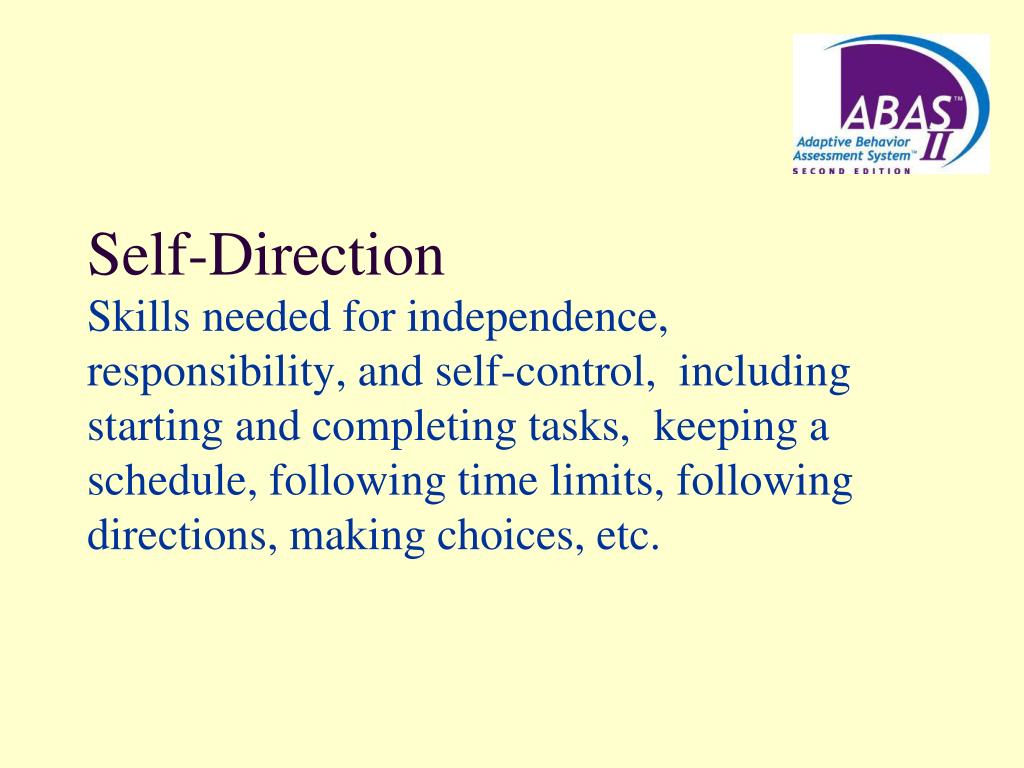 ABAS™
II
Adaptive Behavior Assessment System™
SECOND EDITION

Self-Direction
Skills needed for independence, responsibility, and self-control, including starting and completing tasks, keeping a schedule, following time limits, following directions, making choices, etc.